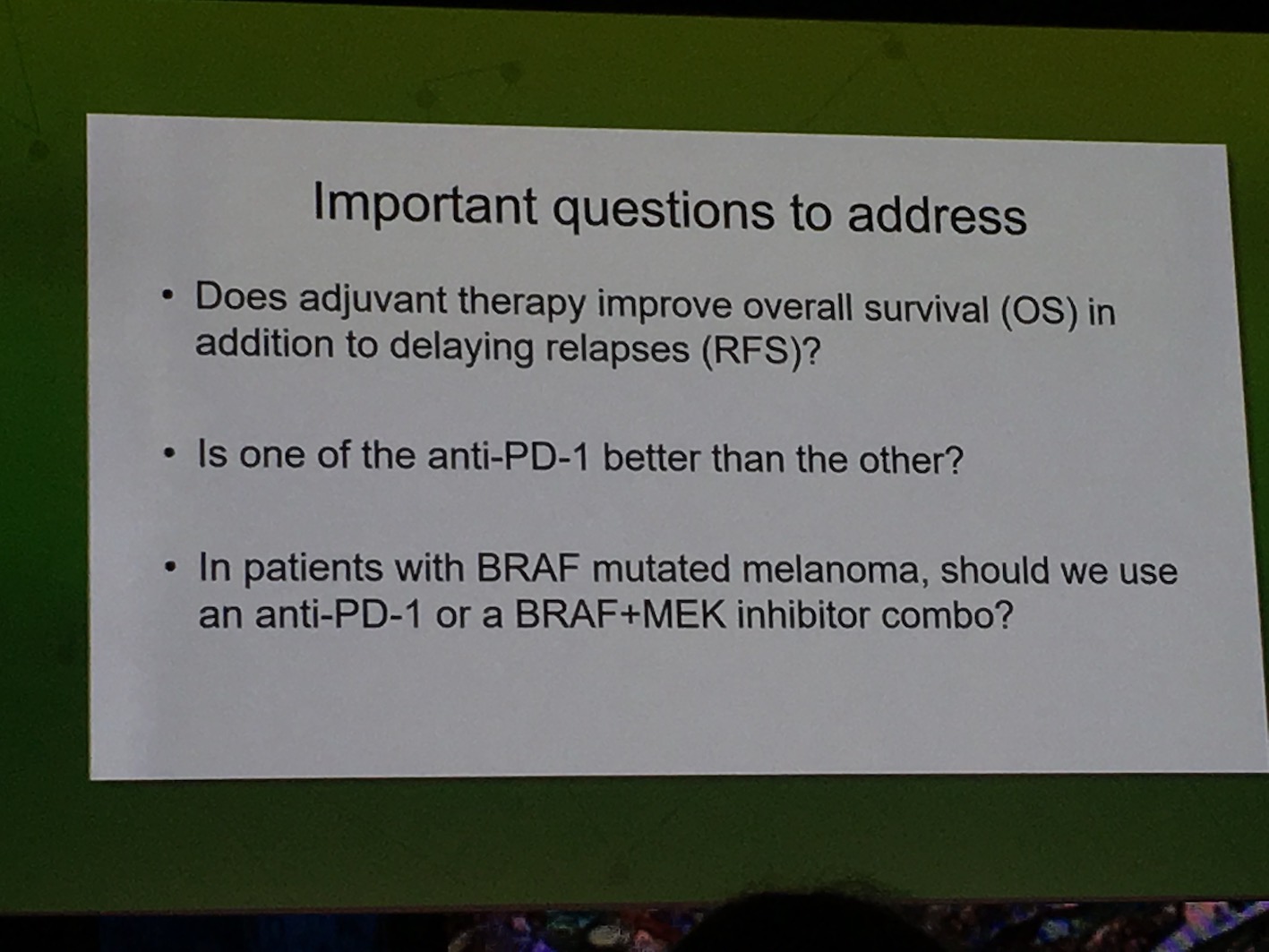 Important questions to address

• Does adjuvant therapy improve overall survival (OS) in addition to delaying relapses (RFS)?

• Is one of the anti-PD-1 better than the other?

• In patients with BRAF mutated melanoma, should we use an anti-PD-1 or a BRAF+MEK inhibitor combo?